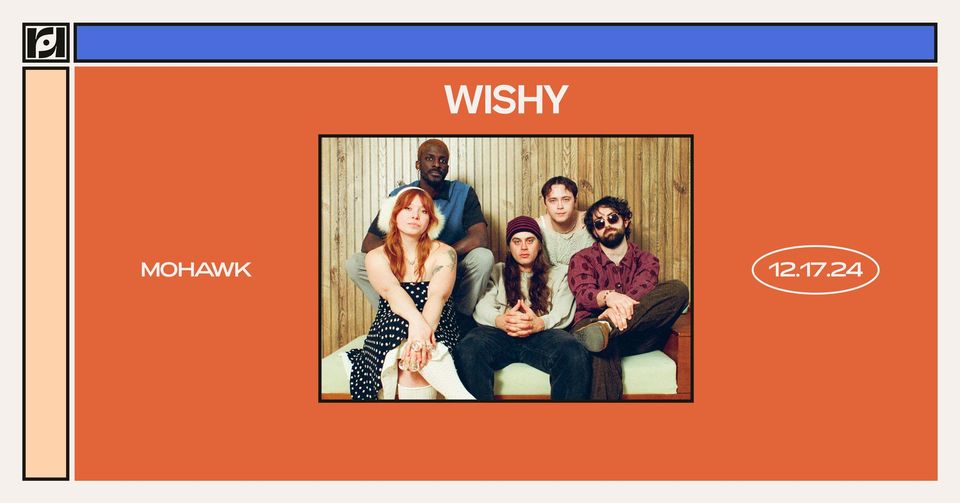 WISHY

MOHAWK

12.17.24